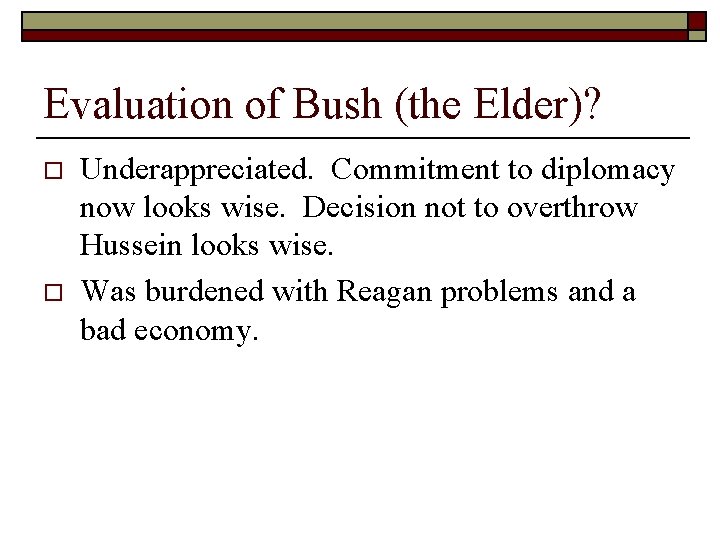 Evaluation of Bush (the Elder)?

Underappreciated. Commitment to diplomacy now looks wise. Decision not to overthrow Hussein looks wise.

Was burdened with Reagan problems and a bad economy.